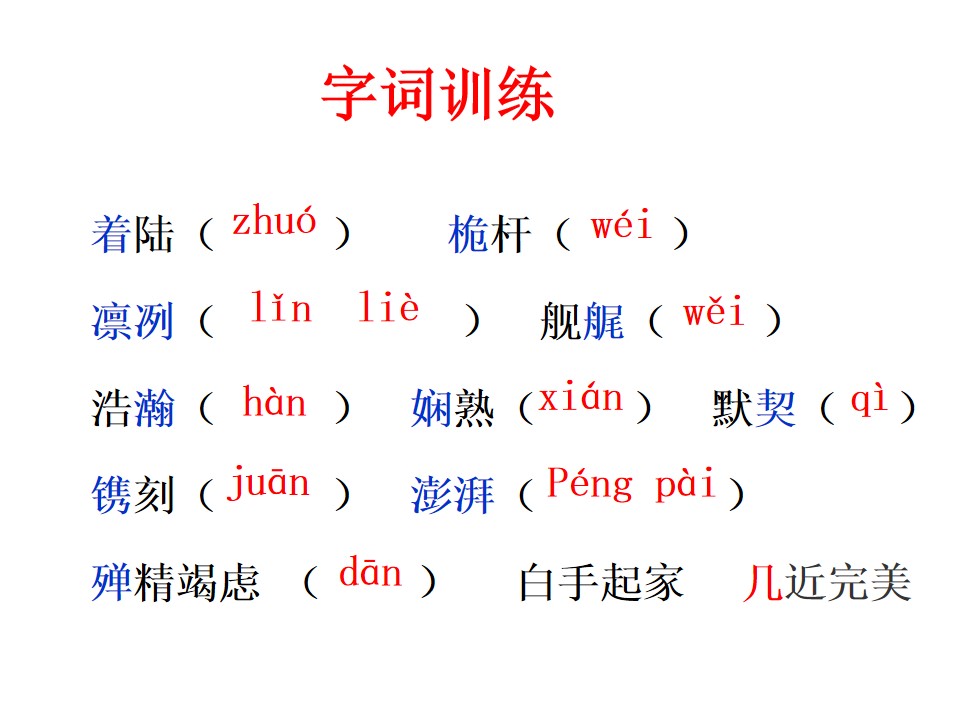 字词训练

着陆（zhuó） 桅杆（wéi）

凛冽（lǐn liè） 舰艉（wěi）

浩瀚（hàn） 娴熟（xián） 默契（qì）

镌刻（juān） 澎湃（Péng pài）

殚精竭虑（dān） 白手起家 几近完美